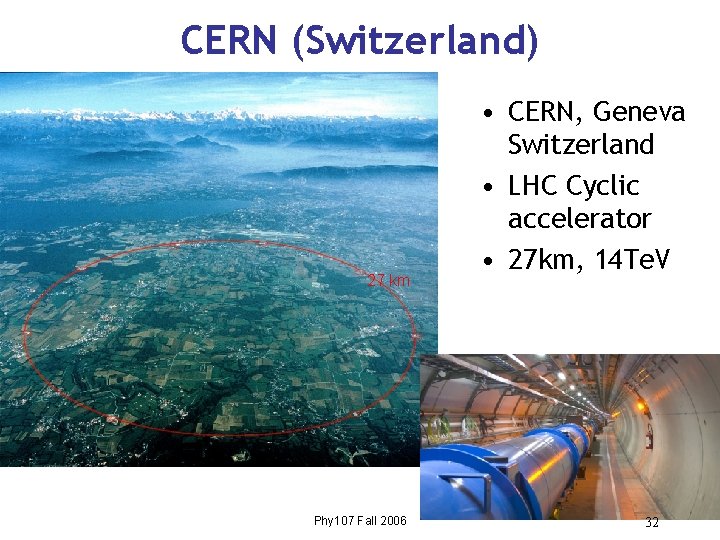 CERN (Switzerland)

27 km

• CERN, Geneva Switzerland
• LHC Cyclic accelerator
• 27km, 14TeV

Phy107 Fall 2006

32